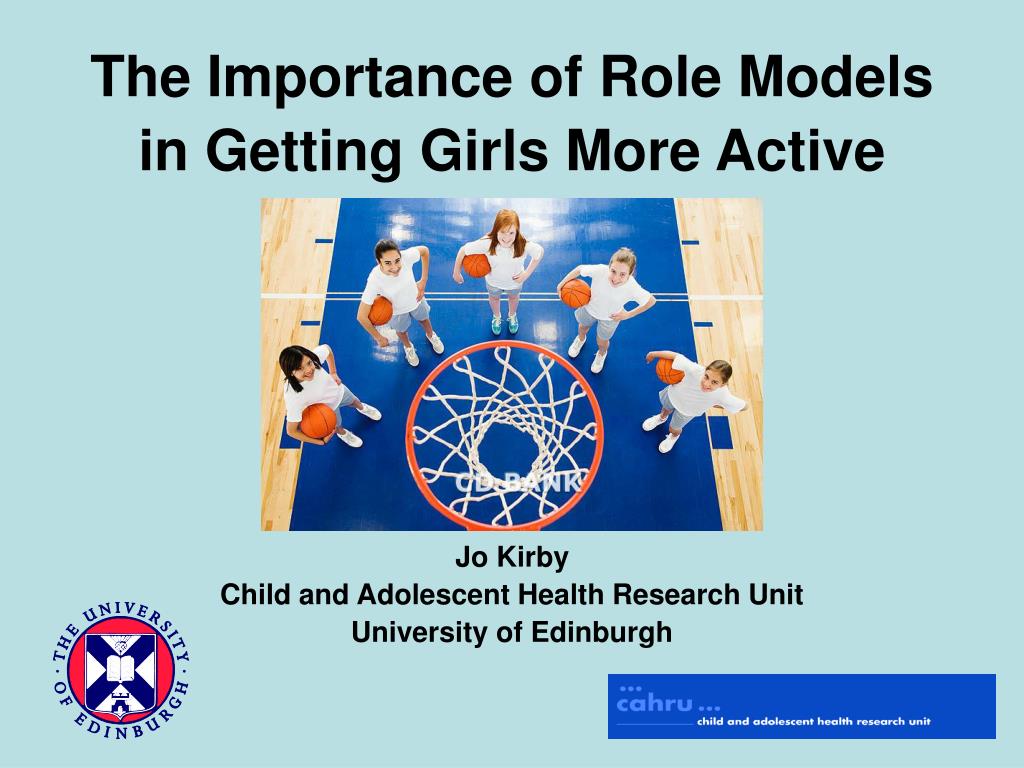 The Importance of Role Models in Getting Girls More Active

CD BANK

Jo Kirby
Child and Adolescent Health Research Unit
University of Edinburgh

THE UNIVERSITY OF EDINBURGH

... cahru ...
child and adolescent health research unit